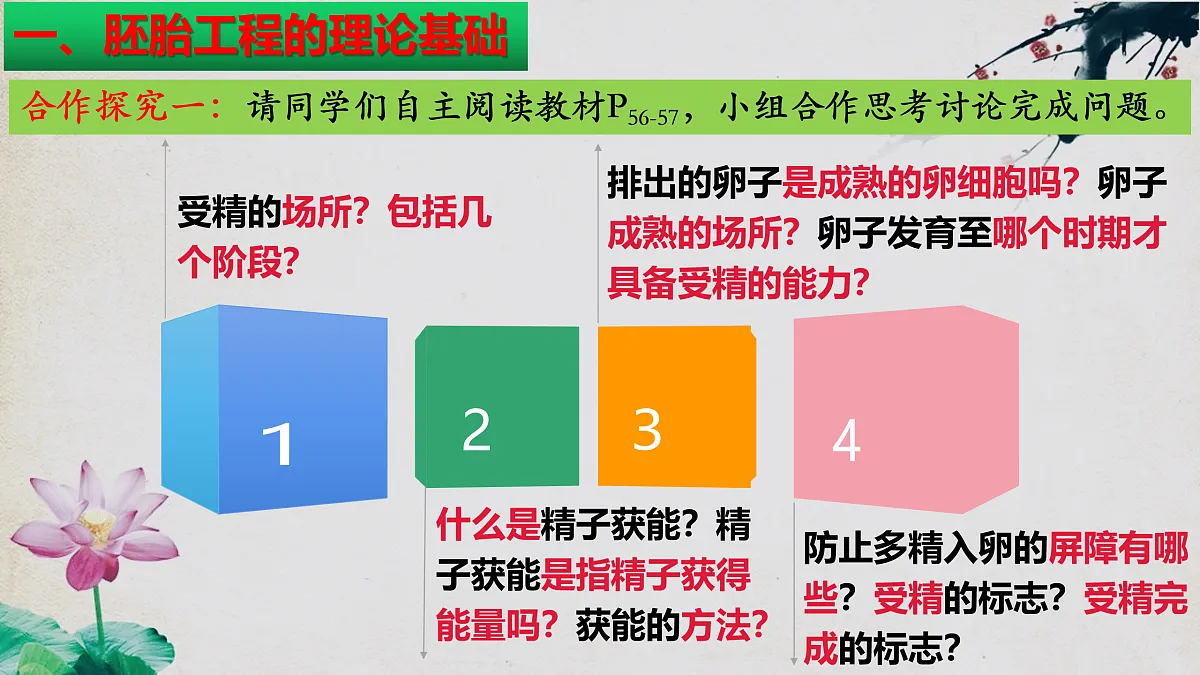 一、胚胎工程的理论基础

合作探究一：请同学们自主阅读教材$P_{56-57}$，小组合作思考讨论完成问题。

受精的场所？包括几个阶段？

排出的卵子是成熟的卵细胞吗？卵子成熟的场所？卵子发育至哪个时期才具备受精的能力？

1

2

3

4

什么是精子获能？精子获能是指精子获得能量吗？获能的方法？

防止多精入卵的屏障有哪些？受精的标志？受精完成的标志？